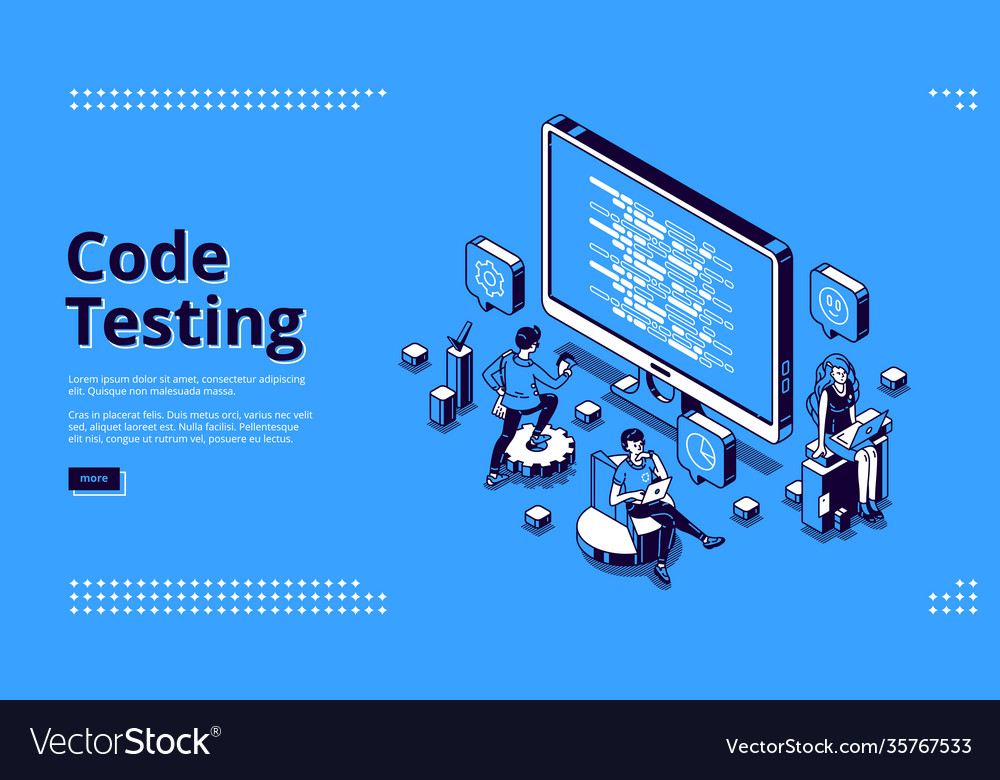 Code Testing

Lorem ipsum dolor sit amet, consectetur adipiscing elit. Quisque non malesuada massa.

Cras in placerat felis. Duis metus orci, varius nec velit sed, aliquet laoreet est. Nulla facilisi. Pellentesque elit nisi, congue ut rutrum vel, posuere eu lectus.

more

VectorStock®

VectorStock.com/35767533